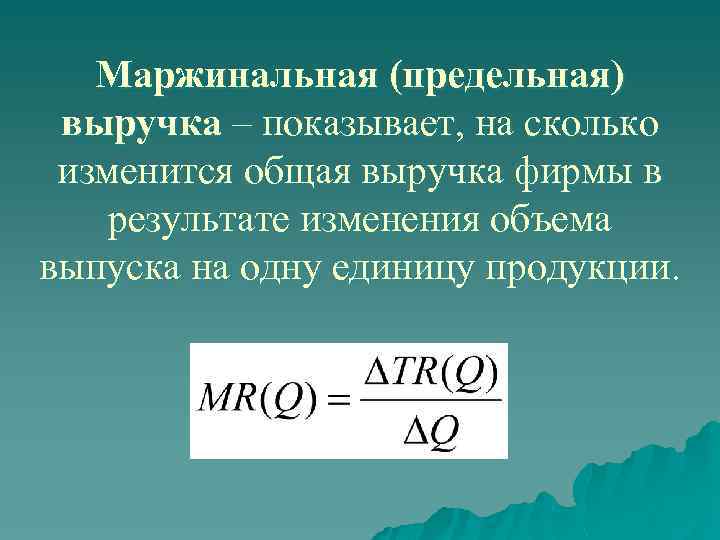 Маржинальная (предельная) выручка – показывает, на сколько изменится общая выручка фирмы в результате изменения объема выпуска на одну единицу продукции.

$MR(Q) = \frac{\Delta TR(Q)}{\Delta Q}$